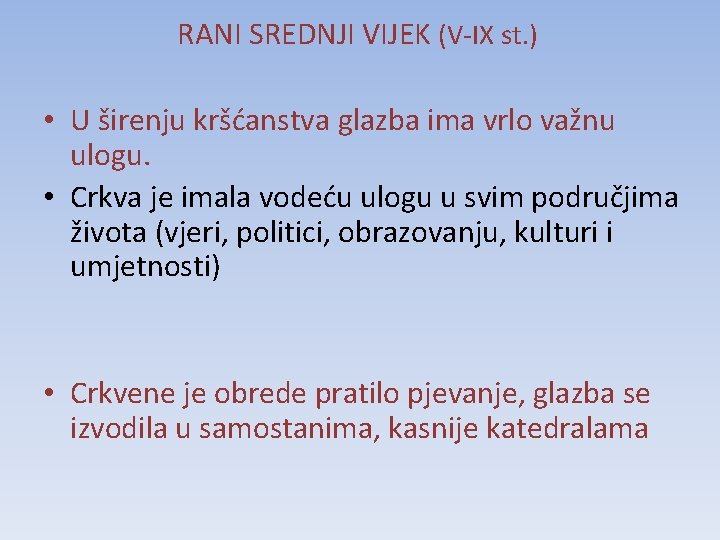 RANI SREDNJI VIJEK (V-IX st.)

• U širenju kršćanstva glazba ima vrlo važnu ulogu.
• Crkva je imala vodeću ulogu u svim područjima života (vjeri, politici, obrazovanju, kulturi i umjetnosti)

• Crkvene je obrede pratilo pjevanje, glazba se izvodila u samostanima, kasnije katedralama